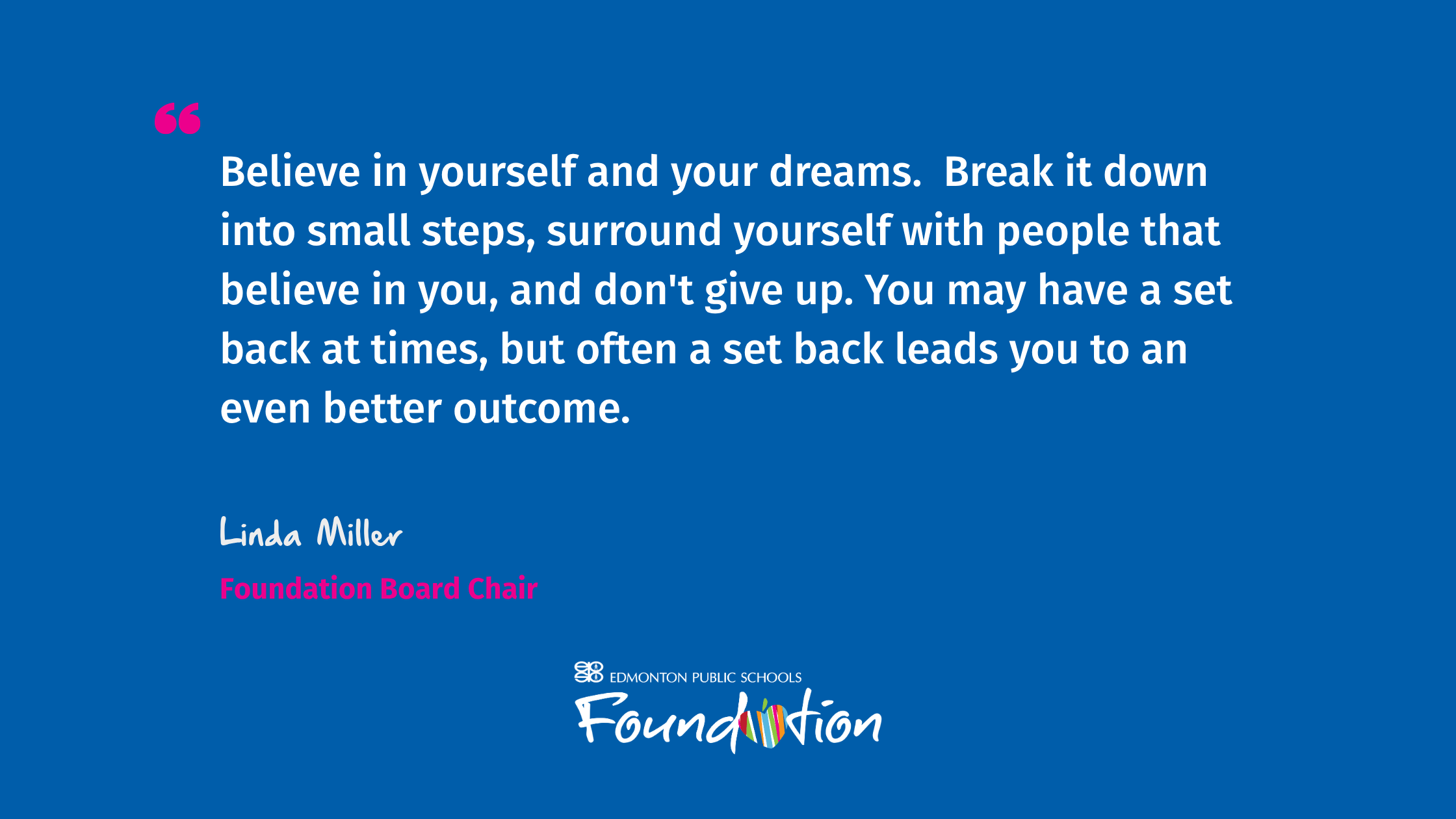 “

Believe in yourself and your dreams. Break it down into small steps, surround yourself with people that believe in you, and don't give up. You may have a set back at times, but often a set back leads you to an even better outcome.

Linda Miller

Foundation Board Chair

EDMONTON PUBLIC SCHOOLS

Foundation